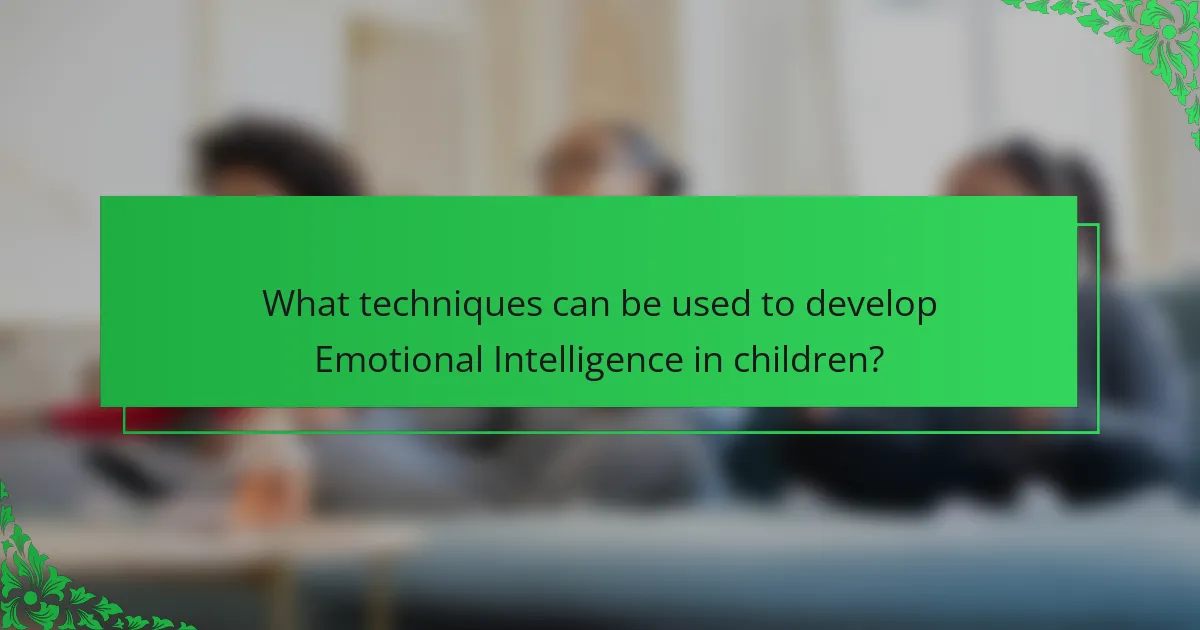 What techniques can be used to develop Emotional Intelligence in children?